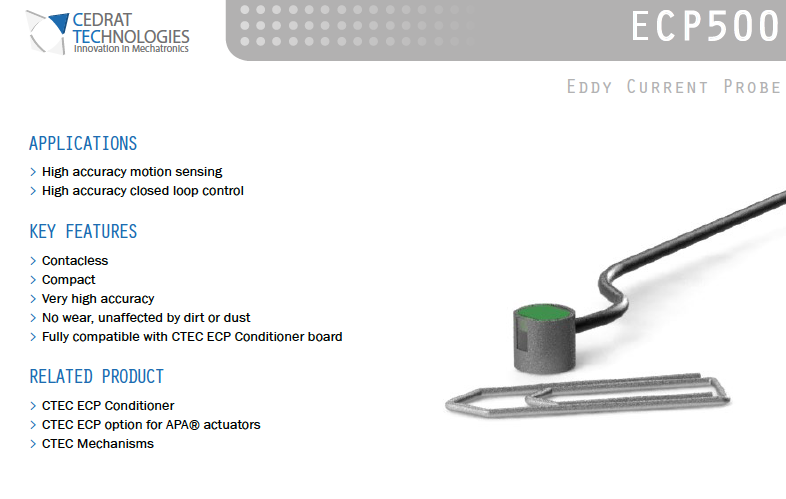 CEDRAT TECHNOLOGIES
Innovation in Mechatronics

ECP500

EDDY CURRENT PROBE

APPLICATIONS

> High accuracy motion sensing
> High accuracy closed loop control

KEY FEATURES

> Contacless
> Compact
> Very high accuracy
> No wear, unaffected by dirt or dust
> Fully compatible with CTEC ECP Conditioner board

RELATED PRODUCT

> CTEC ECP Conditioner
> CTEC ECP option for APA® actuators
> CTEC Mechanisms